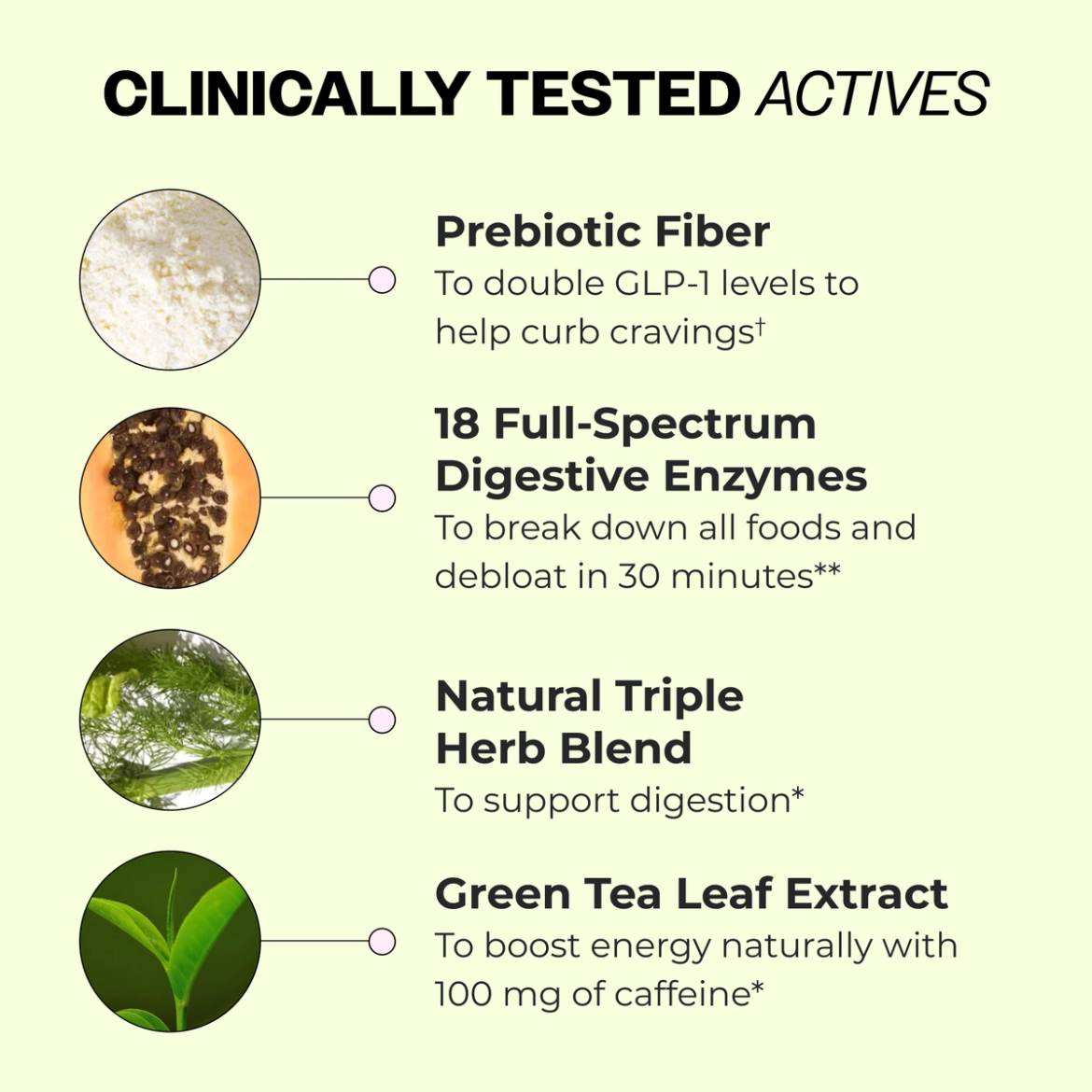 CLINICALLY TESTED ACTIVES

Prebiotic Fiber
To double GLP-1 levels to help curb cravings†

18 Full-Spectrum Digestive Enzymes
To break down all foods and debloat in 30 minutes**

Natural Triple Herb Blend
To support digestion*

Green Tea Leaf Extract
To boost energy naturally with 100 mg of caffeine*